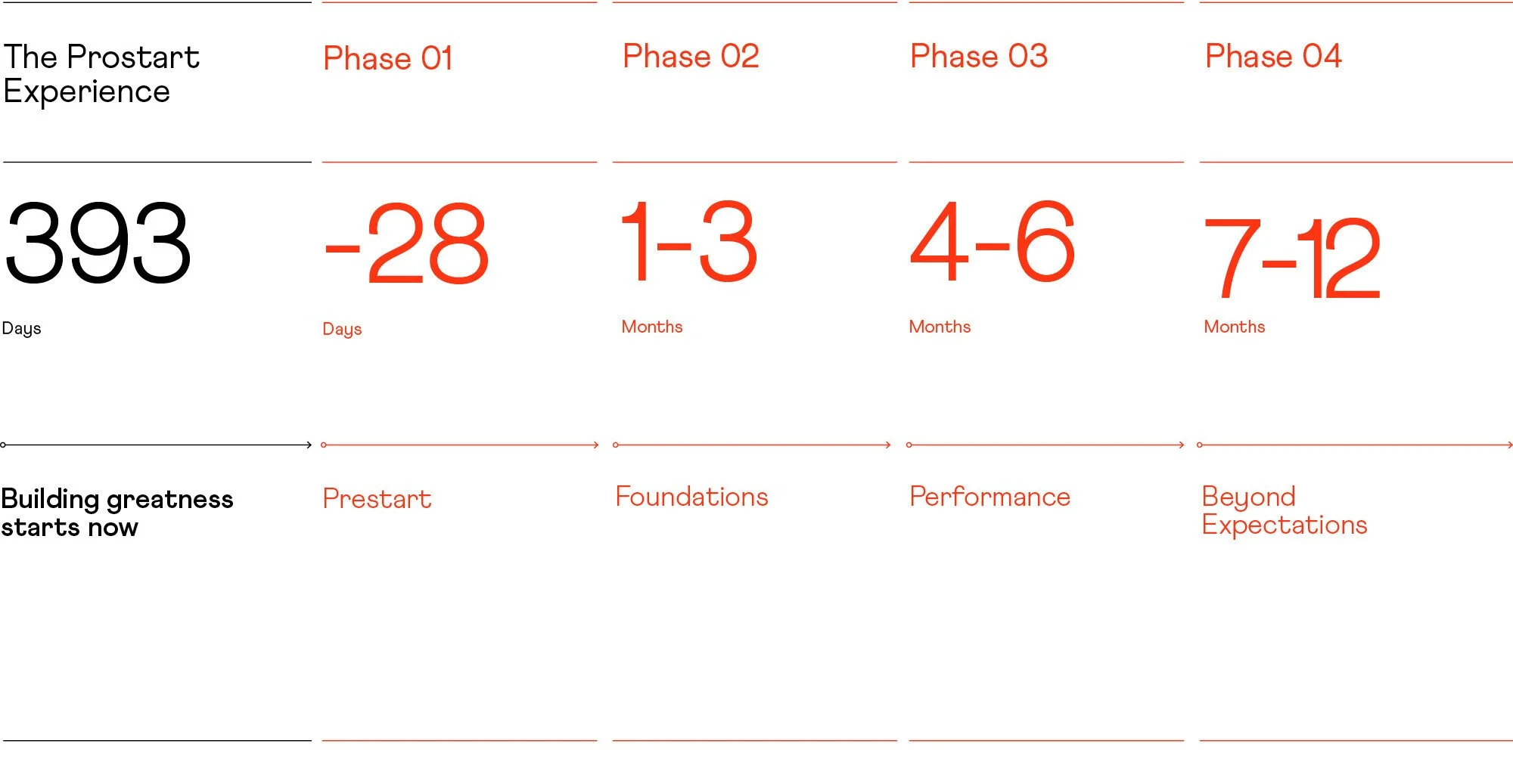 The Prostart Experience

393

Days

Building greatness starts now

Phase 01

-28

Days

Prestart

Phase 02

1-3

Months

Foundations

Phase 03

4-6

Months

Performance

Phase 04

7-12

Months

Beyond Expectations